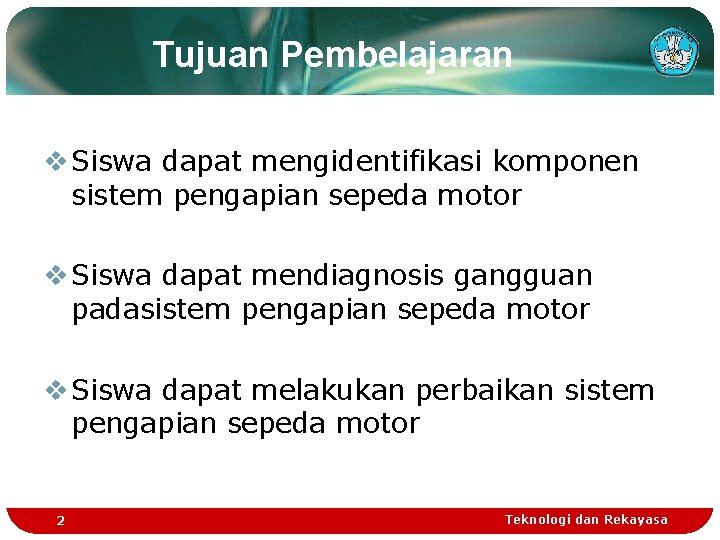 Tujuan Pembelajaran

❖ Siswa dapat mengidentifikasi komponen sistem pengapian sepeda motor

❖ Siswa dapat mendiagnosis gangguan padasistem pengapian sepeda motor

❖ Siswa dapat melakukan perbaikan sistem pengapian sepeda motor

2

Teknologi dan Rekayasa